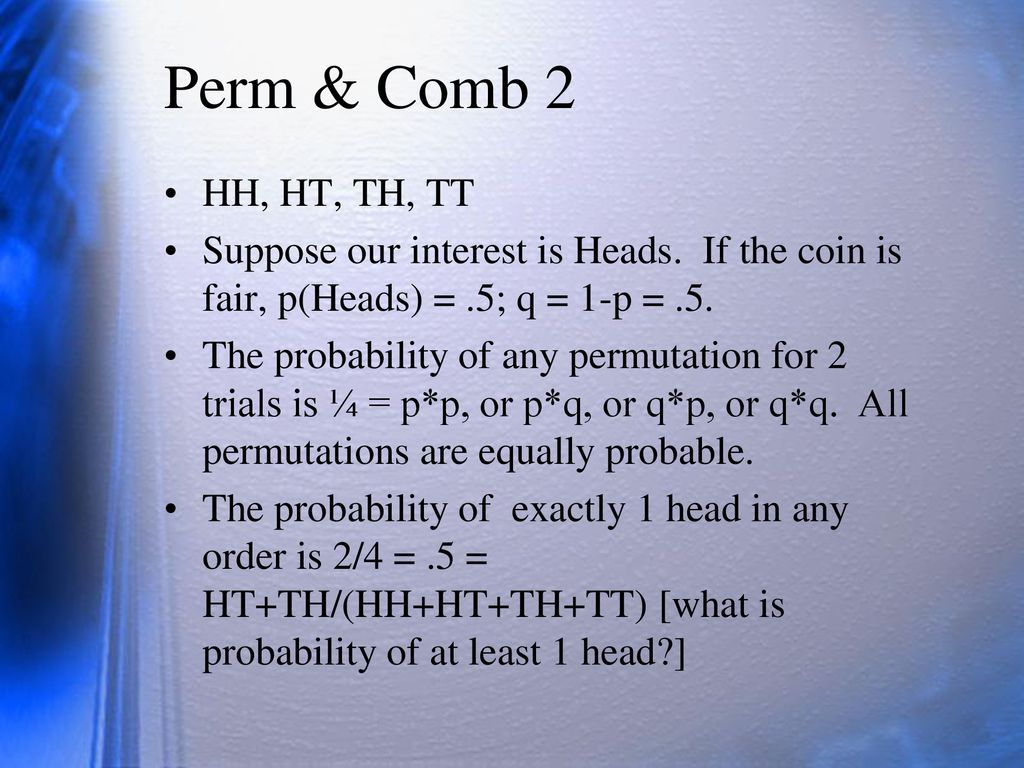 Perm & Comb 2

• HH, HT, TH, TT

• Suppose our interest is Heads. If the coin is fair, p(Heads) = .5; q = 1-p = .5.

• The probability of any permutation for 2 trials is ¼ = p*p, or p*q, or q*p, or q*q. All permutations are equally probable.

• The probability of exactly 1 head in any order is 2/4 = .5 = HT+TH/(HH+HT+TH+TT) [what is probability of at least 1 head?]